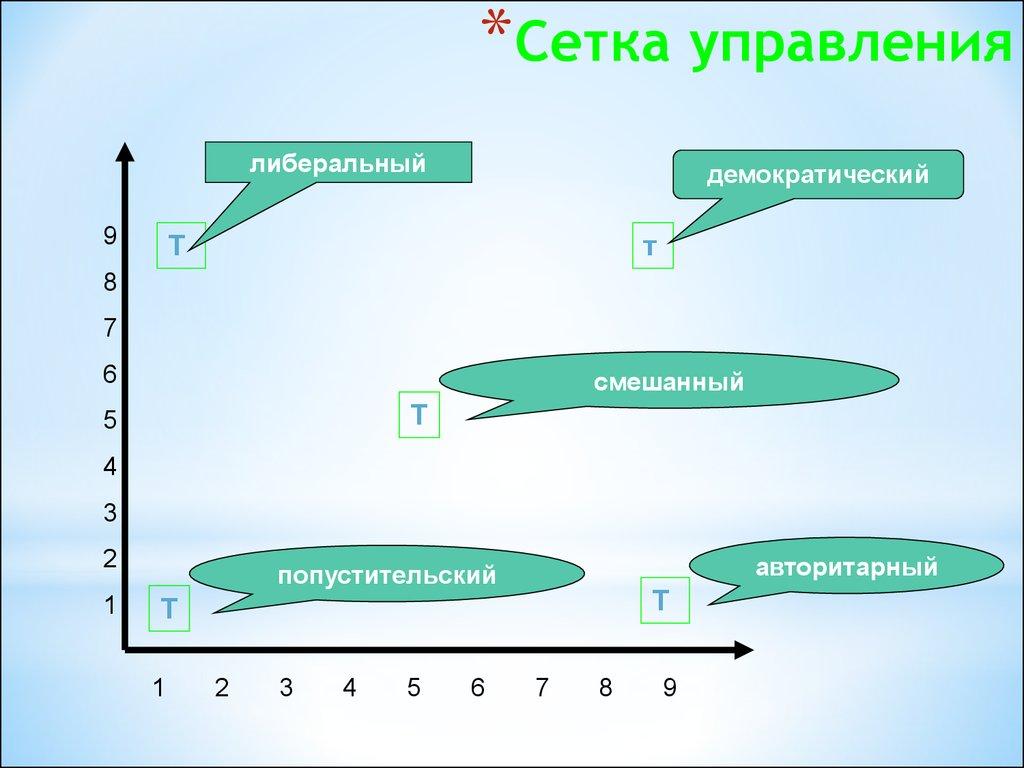 *Сетка управления

либеральный

демократический

9
8
7
6
5
4
3
2
1

Т

т

смешанный

Т

попустительский

авторитарный

Т

Т

1 2 3 4 5 6 7 8 9